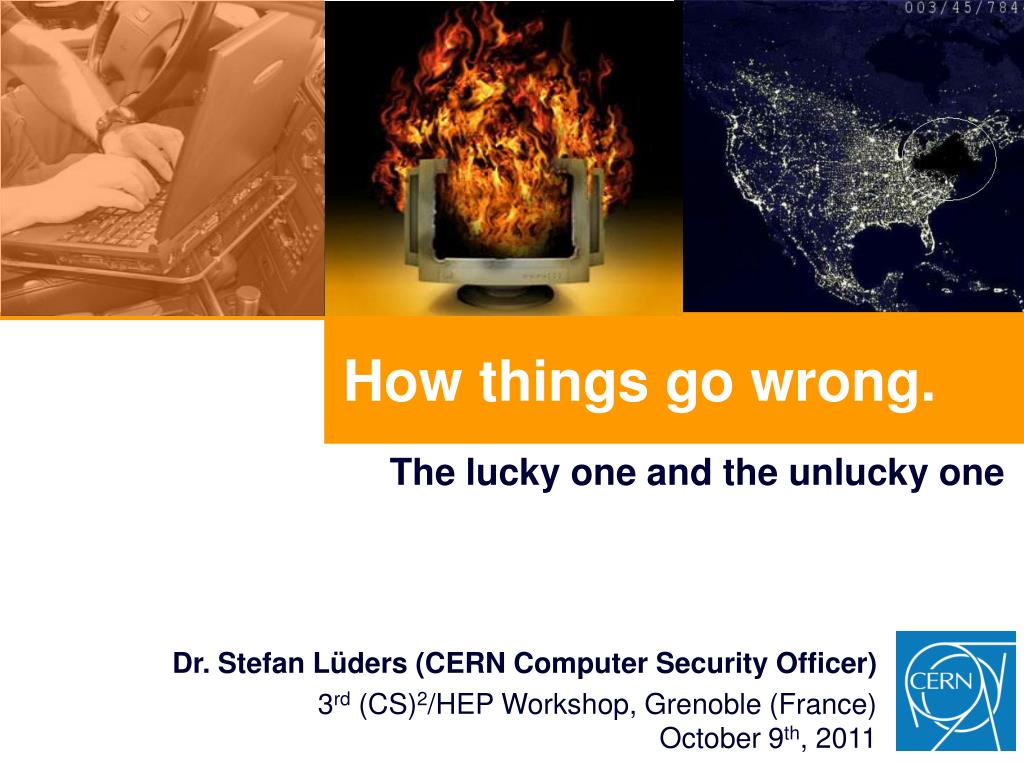 003/45/784

How things go wrong.

The lucky one and the unlucky one

Dr. Stefan Lüders (CERN Computer Security Officer)

3$^{rd}$ (CS)$^2$/HEP Workshop, Grenoble (France)
October 9$^{th}$, 2011

CERN